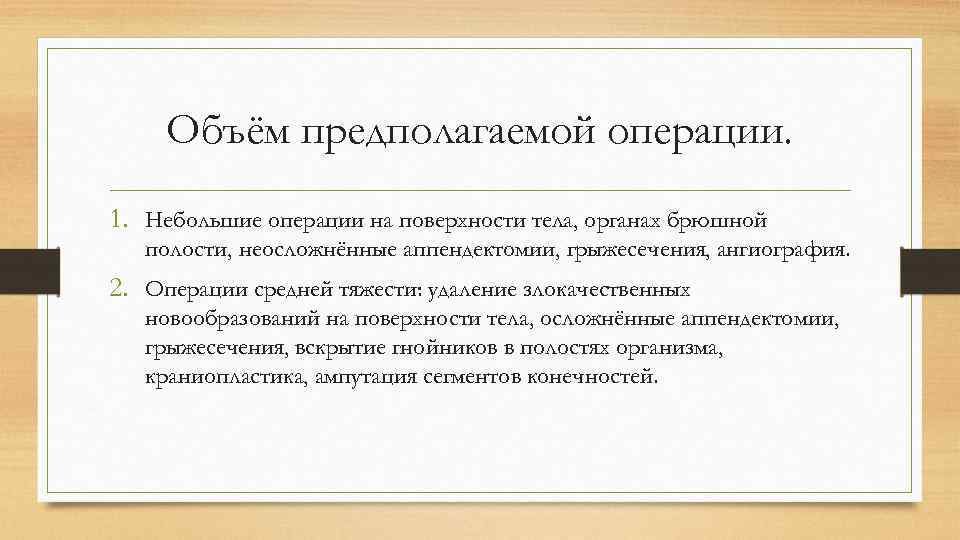 Объём предполагаемой операции.

1. Небольшие операции на поверхности тела, органах брюшной полости, неосложнённые аппендектомии, грыжесечения, ангиография.

2. Операции средней тяжести: удаление злокачественных новообразований на поверхности тела, осложнённые аппендектомии, грыжесечения, вскрытие гнойников в полостях организма, краниопластика, ампутация сегментов конечностей.